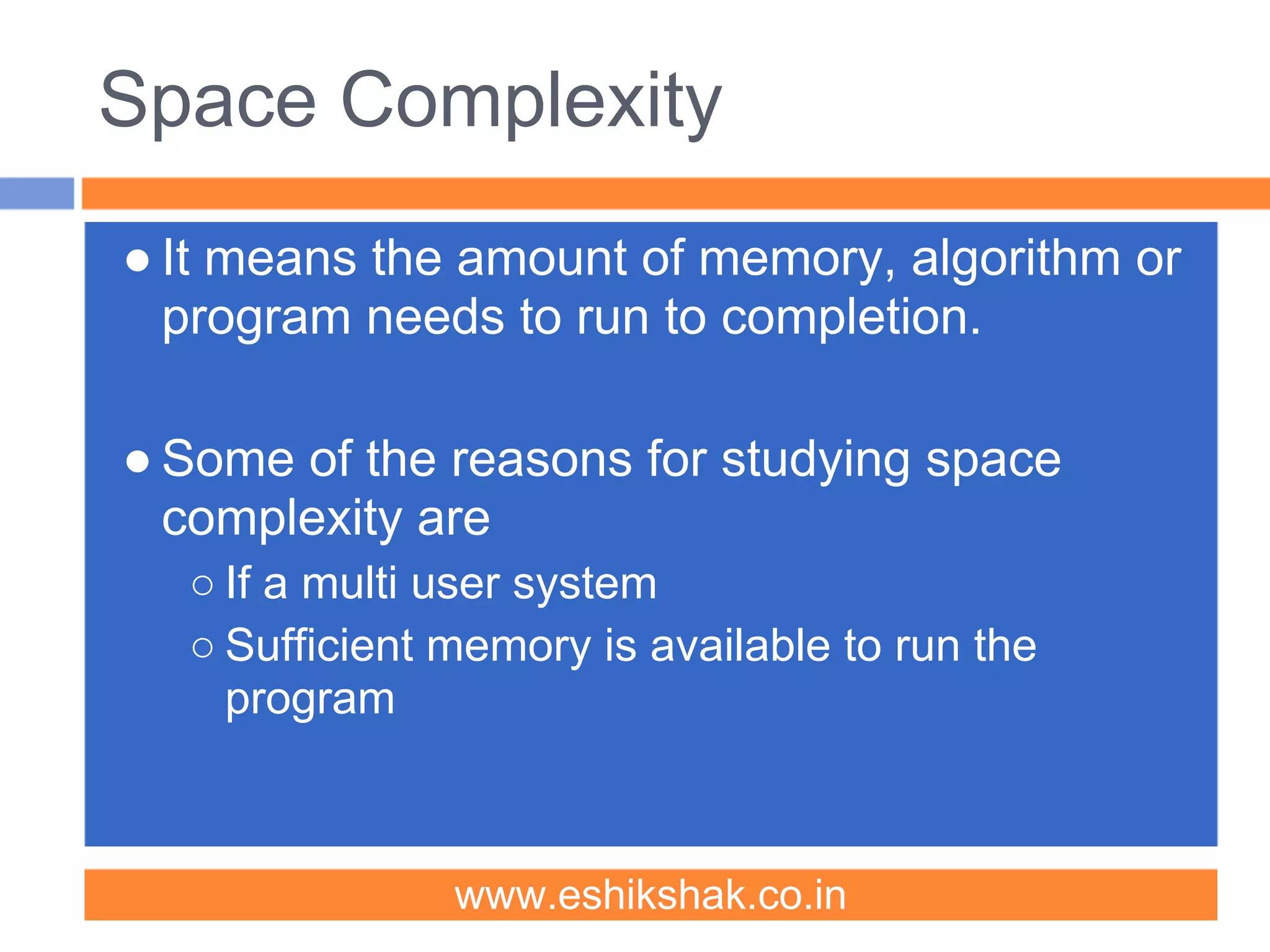 Space Complexity

● It means the amount of memory, algorithm or program needs to run to completion.

● Some of the reasons for studying space complexity are
○ If a multi user system
○ Sufficient memory is available to run the program

www.eshikshak.co.in